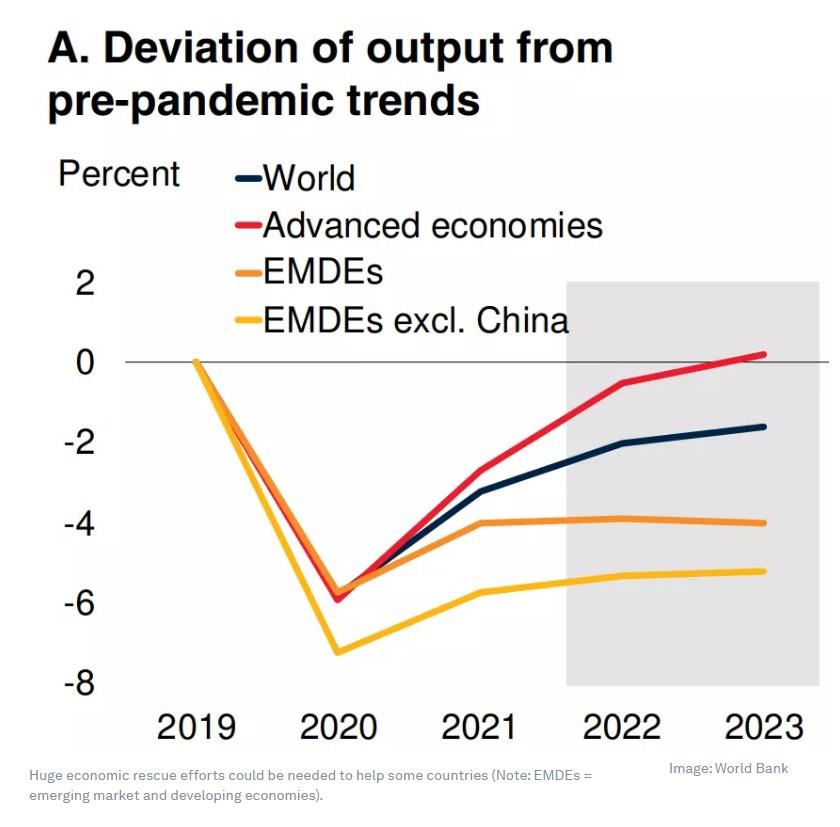 A. Deviation of output from pre-pandemic trends

Percent

World
Advanced economies
EMDEs
EMDEs excl. China

2
0
-2
-4
-6
-8

2019 2020 2021 2022 2023

Huge economic rescue efforts could be needed to help some countries (Note: EMDEs = emerging market and developing economies).

Image: World Bank